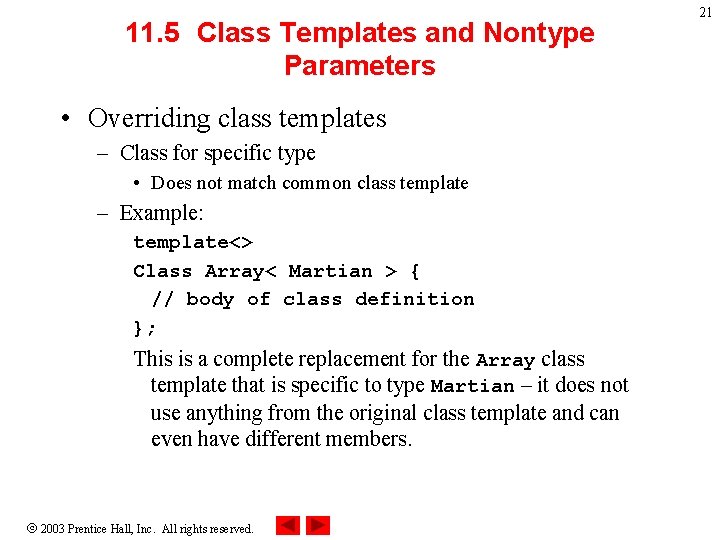 21

11.5 Class Templates and Nontype Parameters

• Overriding class templates
– Class for specific type
• Does not match common class template
– Example:
template<>
Class Array< Martian > {
// body of class definition
};
This is a complete replacement for the Array class template that is specific to type Martian – it does not use anything from the original class template and can even have different members.

© 2003 Prentice Hall, Inc. All rights reserved.